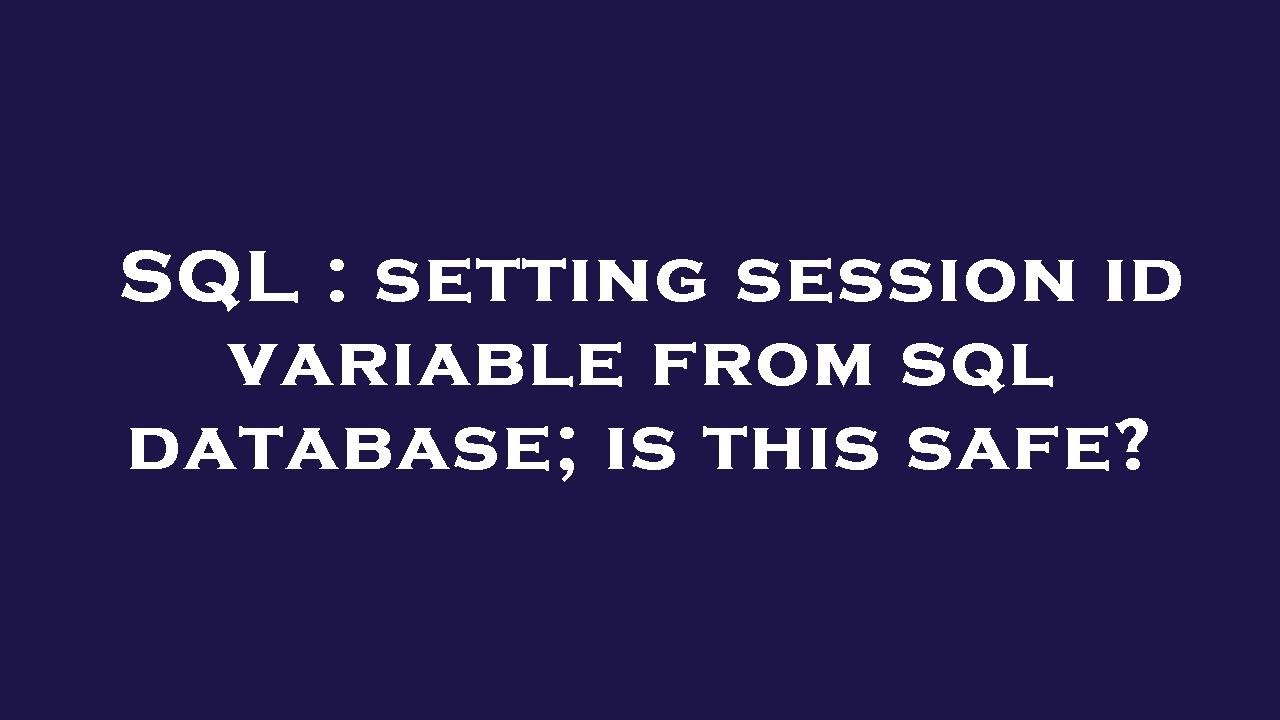 SQL : setting session id variable from sql database; is this safe?